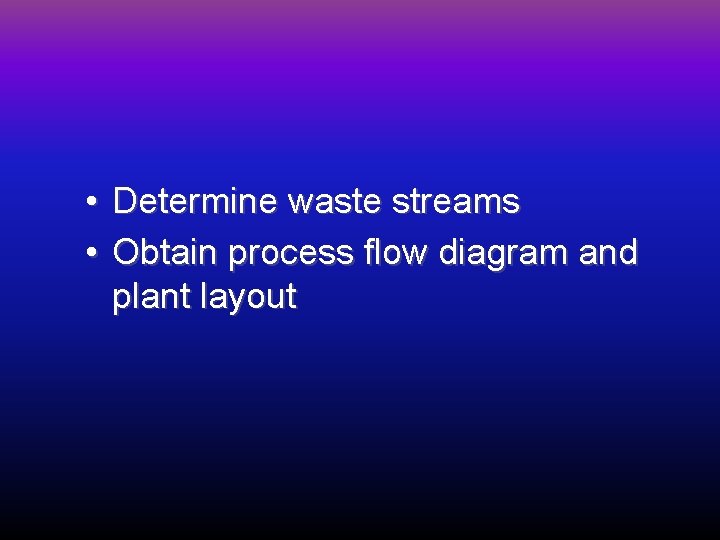 • Determine waste streams
• Obtain process flow diagram and plant layout